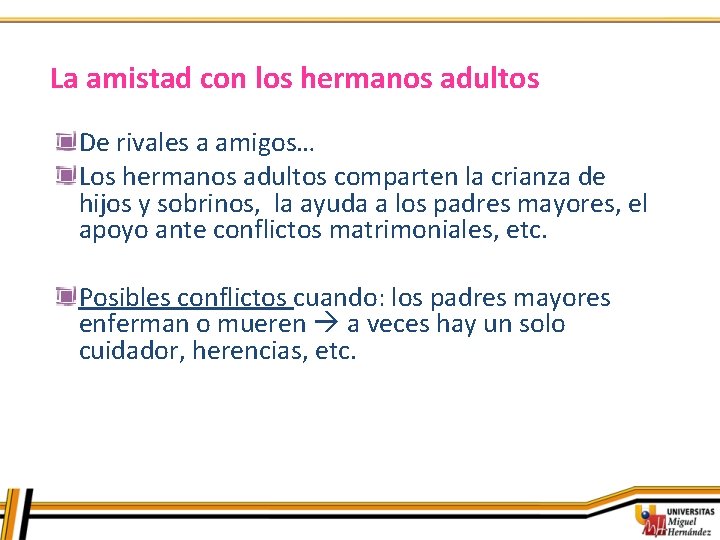 La amistad con los hermanos adultos

De rivales a amigos…

Los hermanos adultos comparten la crianza de hijos y sobrinos, la ayuda a los padres mayores, el apoyo ante conflictos matrimoniales, etc.

Posibles conflictos cuando: los padres mayores enferman o mueren → a veces hay un solo cuidador, herencias, etc.

UNIVERSITAS Miguel Hernández